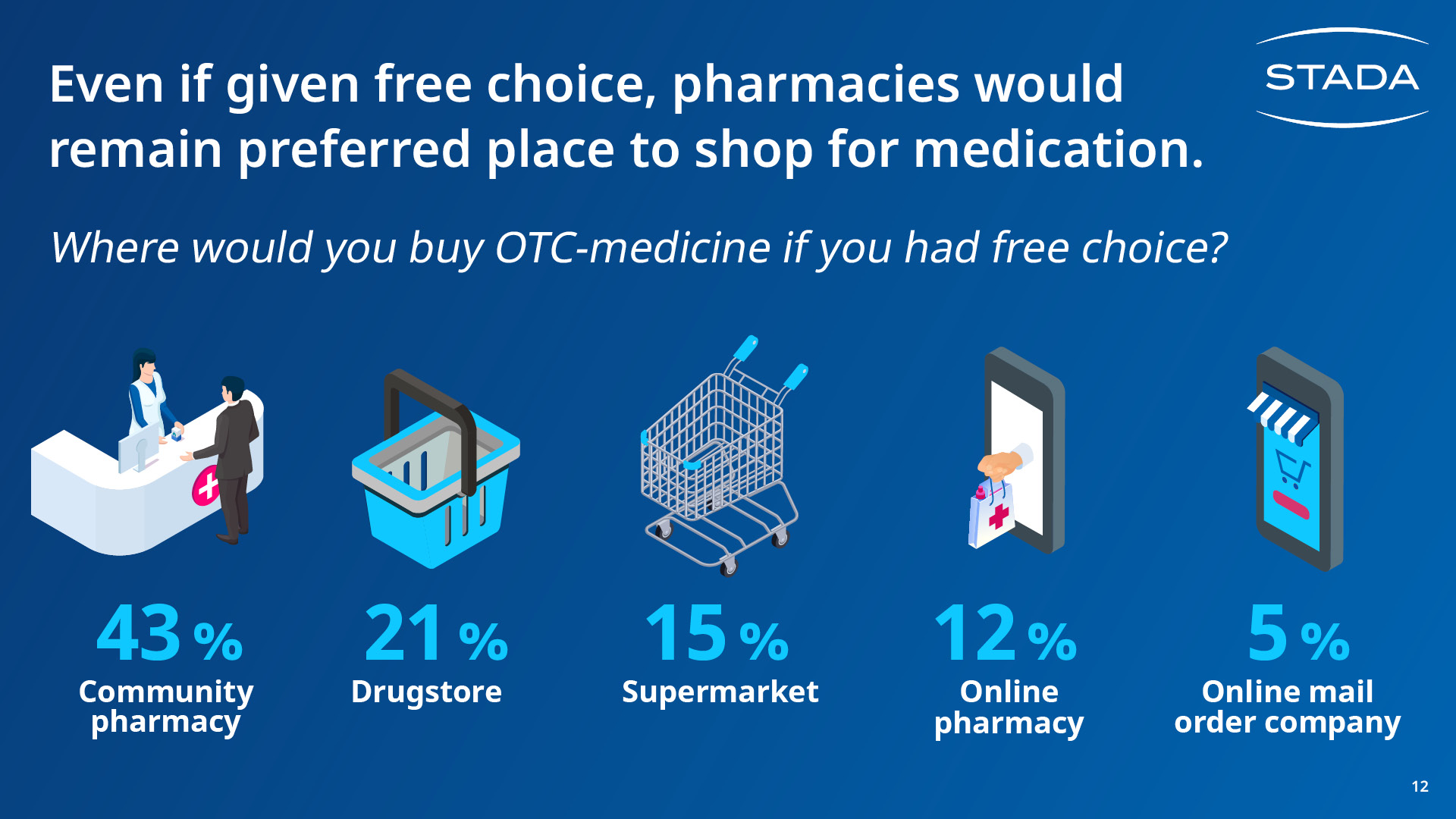 Even if given free choice, pharmacies would remain preferred place to shop for medication.

STADA

Where would you buy OTC-medicine if you had free choice?

43 %
Community pharmacy

21 %
Drugstore

15 %
Supermarket

12 %
Online pharmacy

5 %
Online mail order company

12